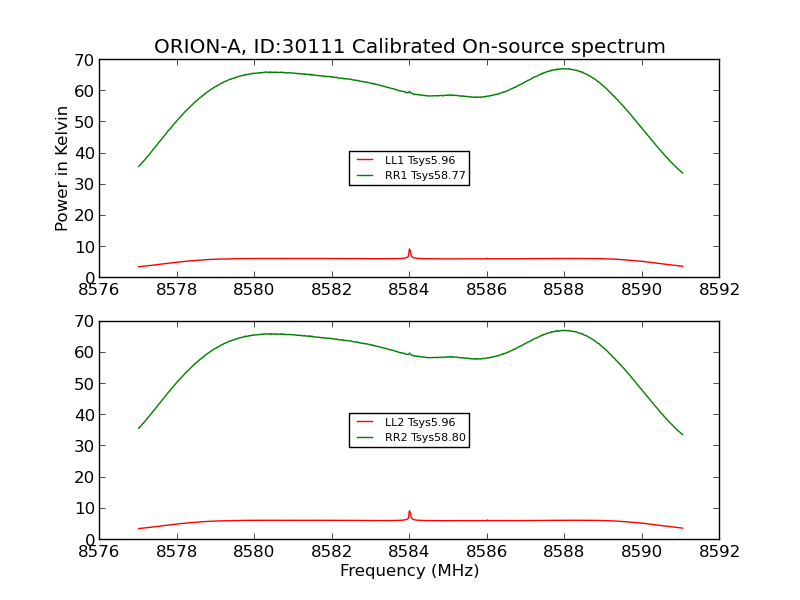 ORION-A, ID:30111 Calibrated On-source spectrum

Power in Kelvin

70
60
50
40
30
20
10
0

LL1 Tsys5.96
RR1 Tsys58.77

8576 8578 8580 8582 8584 8586 8588 8590 8592

70
60
50
40
30
20
10
0

LL2 Tsys5.96
RR2 Tsys58.80

8576 8578 8580 8582 8584 8586 8588 8590 8592

Frequency (MHz)